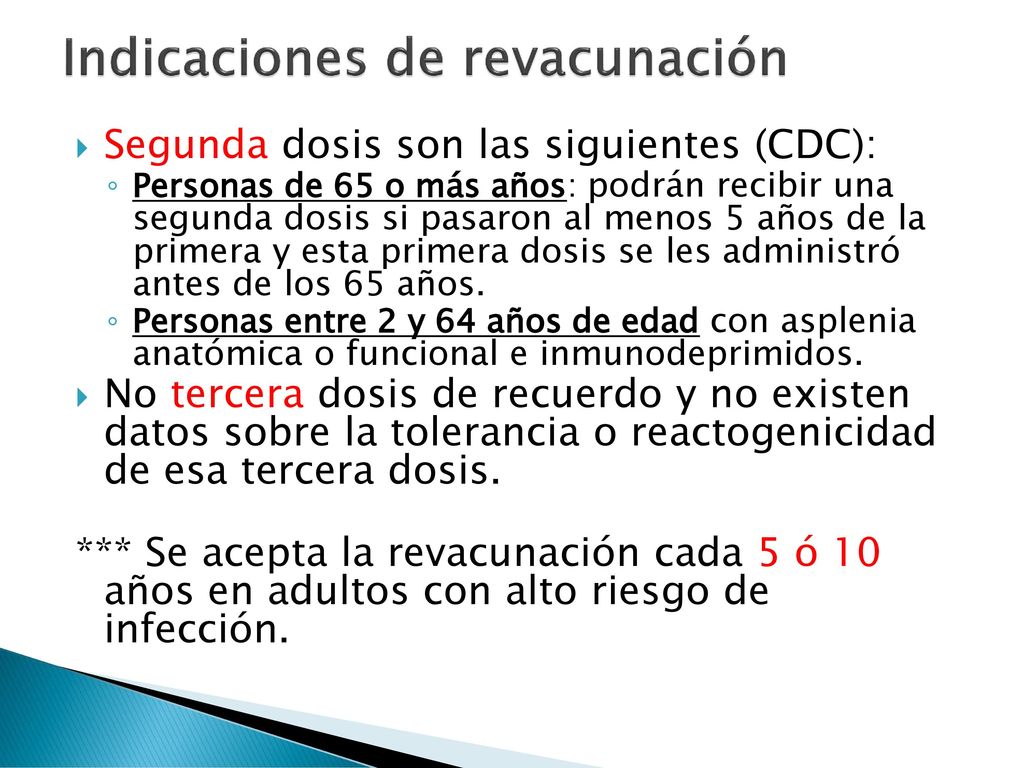 Indicaciones de revacunación

Segunda dosis son las siguientes (CDC):

◦ Personas de 65 o más años: podrán recibir una segunda dosis si pasaron al menos 5 años de la primera y esta primera dosis se les administró antes de los 65 años.

◦ Personas entre 2 y 64 años de edad con asplenia anatómica o funcional e inmunodeprimidos.

No tercera dosis de recuerdo y no existen datos sobre la tolerancia o reactogenicidad de esa tercera dosis.

*** Se acepta la revacunación cada 5 ó 10 años en adultos con alto riesgo de infección.